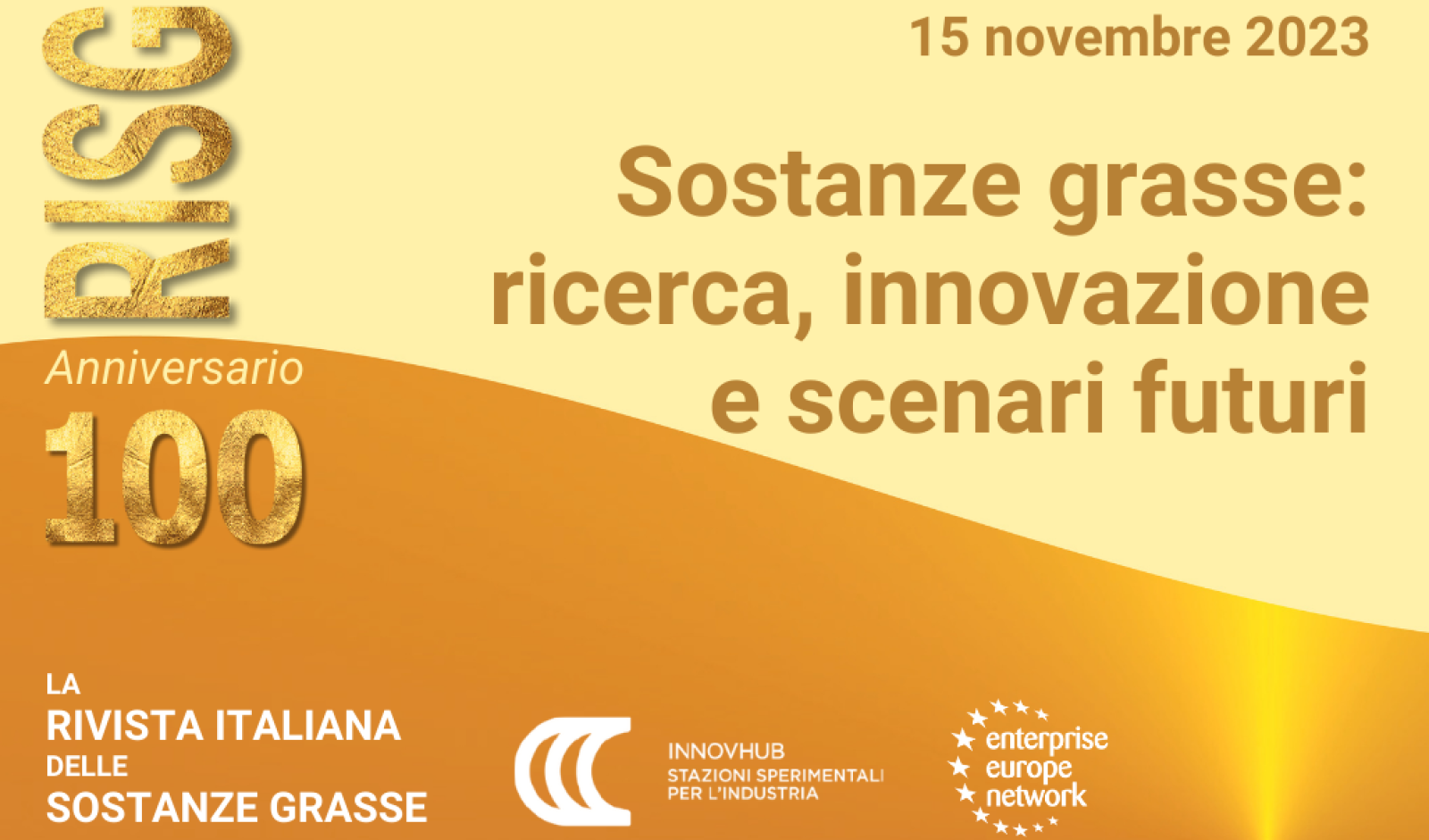 RISG

Anniversario

100

15 novembre 2023

Sostanze grasse: ricerca, innovazione e scenari futuri

LA
RIVISTA ITALIANA
DELLE
SOSTANZE GRASSE

INNOVHUB
STAZIONI SPERIMENTALI
PER L'INDUSTRIA

enterprise
europe
network